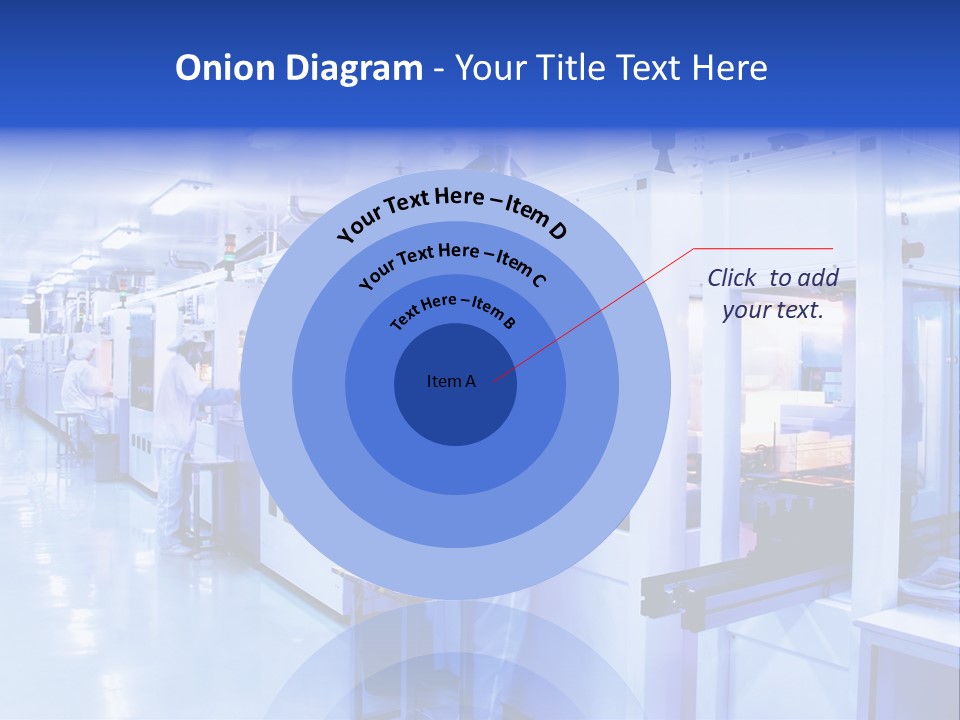 Onion Diagram - Your Title Text Here

Your Text Here – Item D

Your Text Here – Item C

Text Here – Item B

Item A

Click to add your text.